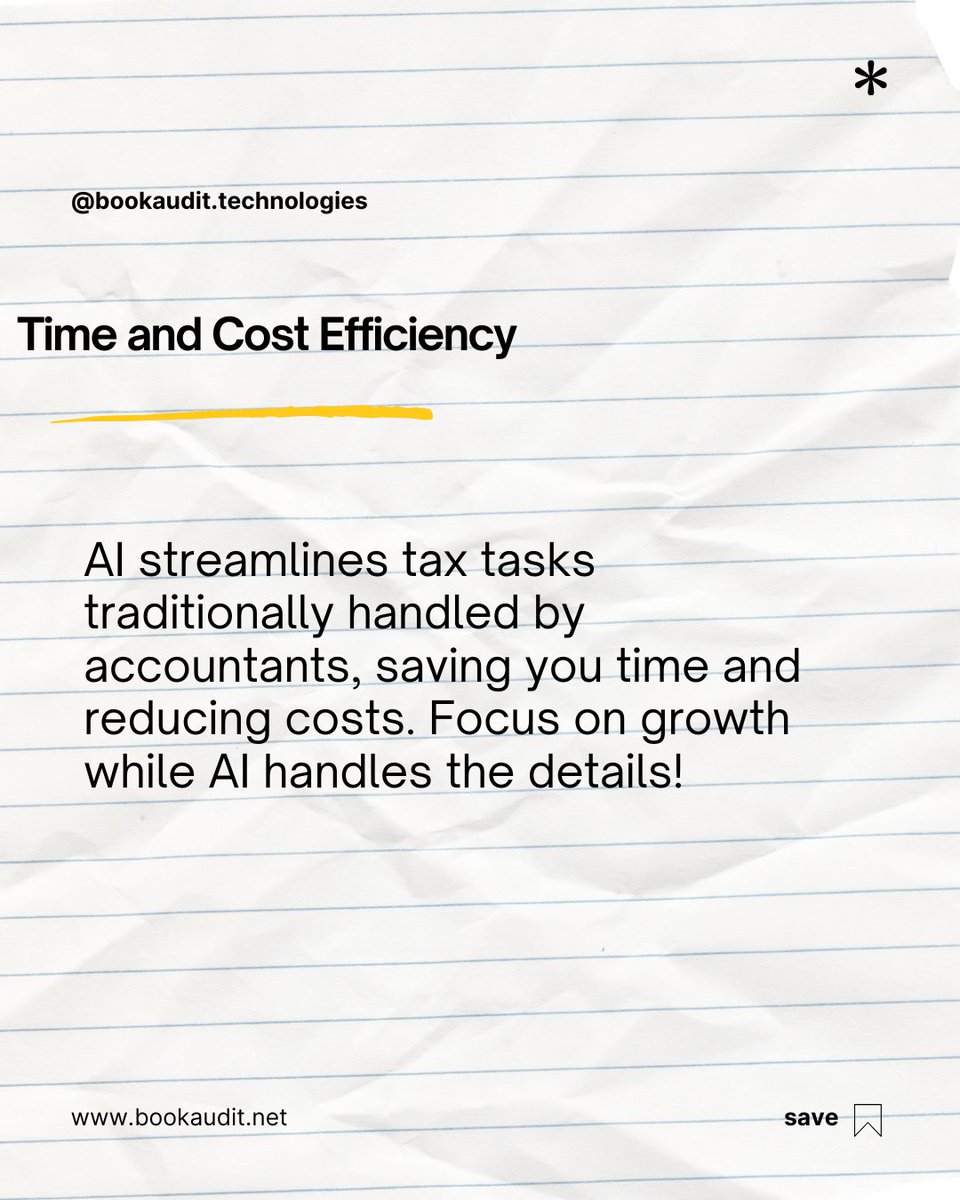 *

@bookaudit.technologies

Time and Cost Efficiency

AI streamlines tax tasks traditionally handled by accountants, saving you time and reducing costs. Focus on growth while AI handles the details!

www.bookaudit.net

save